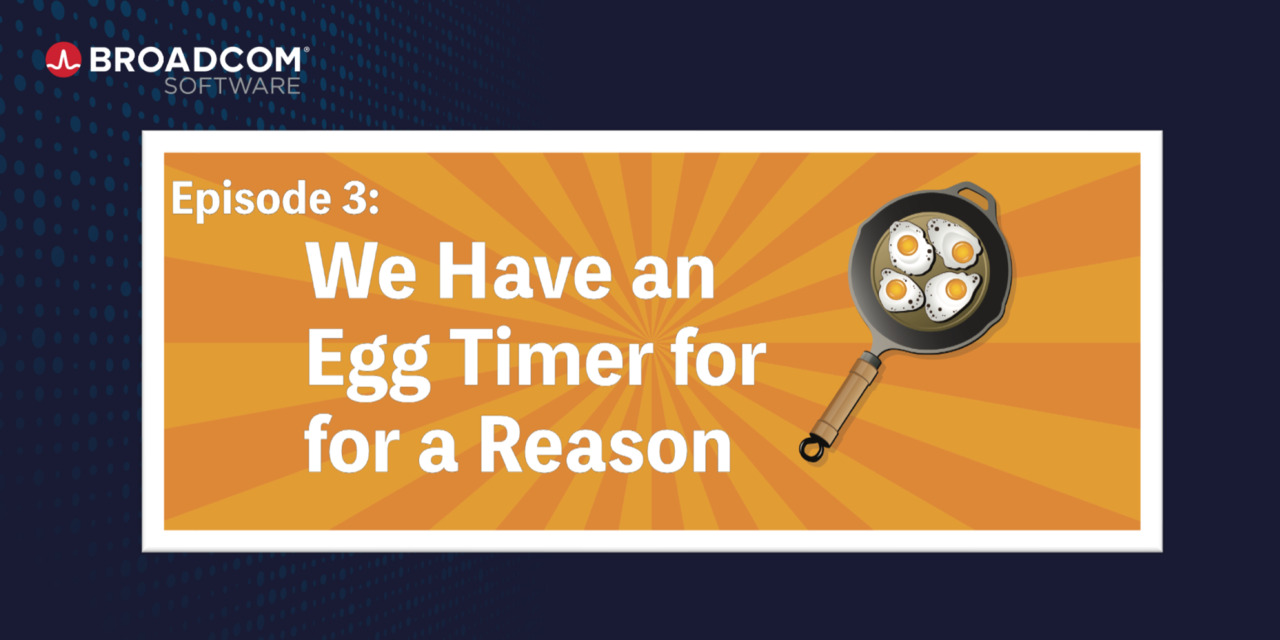 BROADCOM®
SOFTWARE

Episode 3:

We Have an Egg Timer for for a Reason